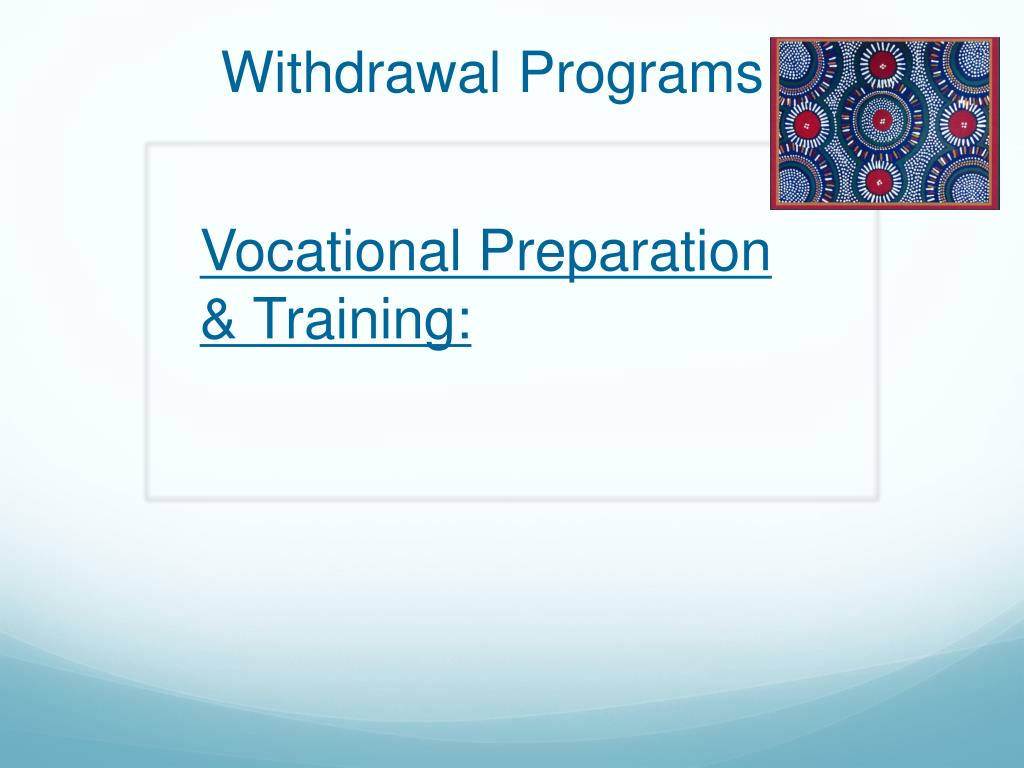 Withdrawal Programs

Vocational Preparation & Training: